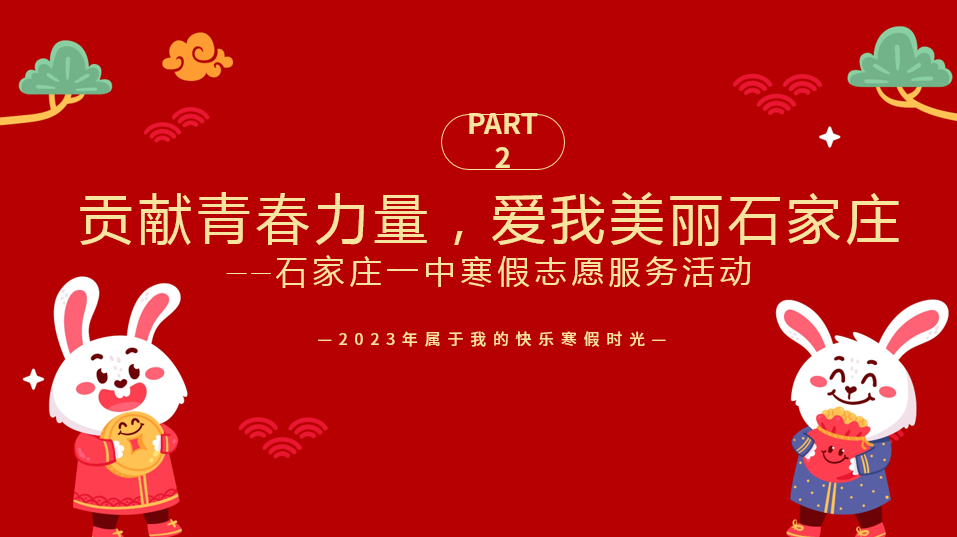 PART
2

贡献青春力量，爱我美丽石家庄
——石家庄一中寒假志愿服务活动

—2023年属于我的快乐寒假时光—